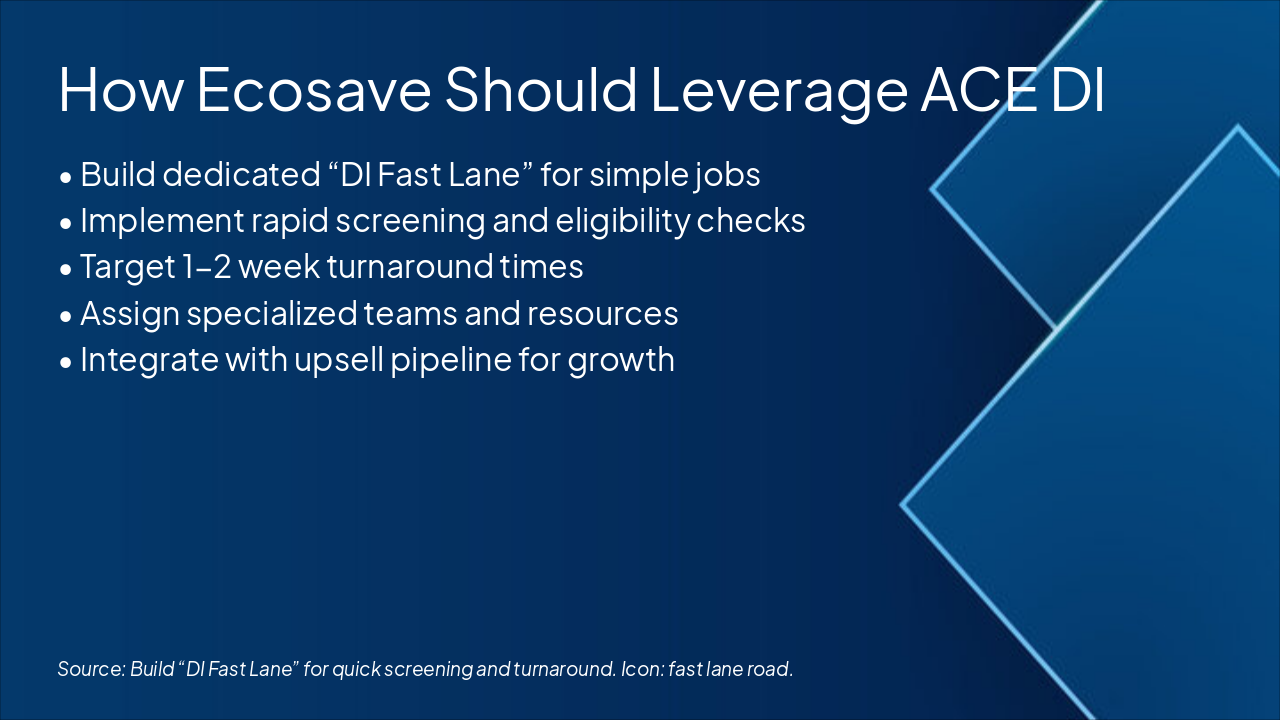 How Ecosave Should Leverage ACE DI

• Build dedicated “DI Fast Lane” for simple jobs
• Implement rapid screening and eligibility checks
• Target 1–2 week turnaround times
• Assign specialized teams and resources
• Integrate with upsell pipeline for growth

Source: Build “DI Fast Lane” for quick screening and turnaround. Icon: fast lane road.